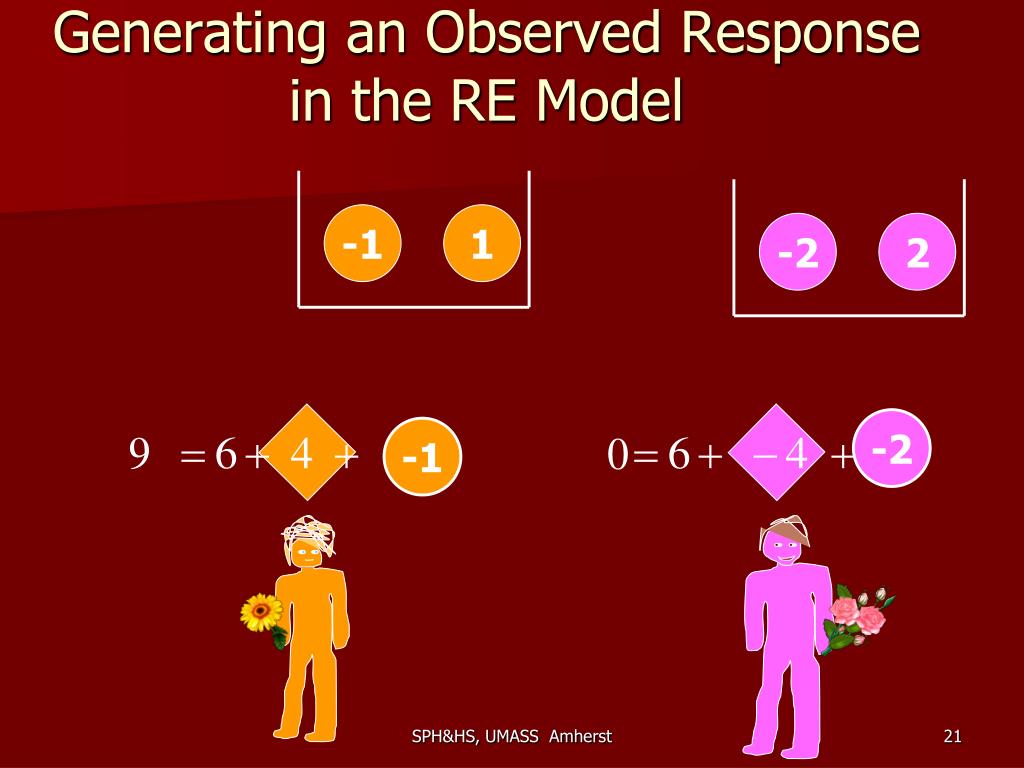 Generating an Observed Response in the RE Model

-1 1

-2 2

$9 = 6 + 4 +$ -1

$0 = 6 + -4 +$ -2

SPH&HS, UMASS Amherst

21